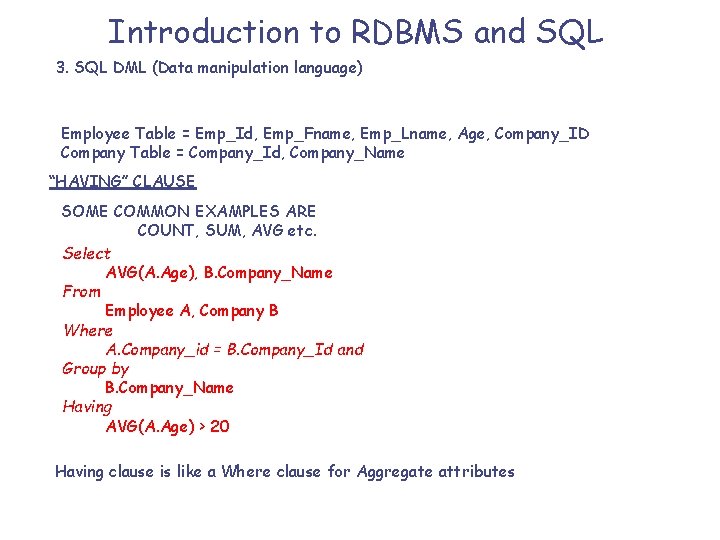 Introduction to RDBMS and SQL

3. SQL DML (Data manipulation language)

Employee Table = Emp_Id, Emp_Fname, Emp_Lname, Age, Company_ID
Company Table = Company_Id, Company_Name

"HAVING" CLAUSE

SOME COMMON EXAMPLES ARE
COUNT, SUM, AVG etc.

Select
AVG(A.Age), B.Company_Name
From
Employee A, Company B
Where
A.Company_id = B.Company_Id and
Group by
B.Company_Name
Having
AVG(A.Age) > 20

Having clause is like a Where clause for Aggregate attributes